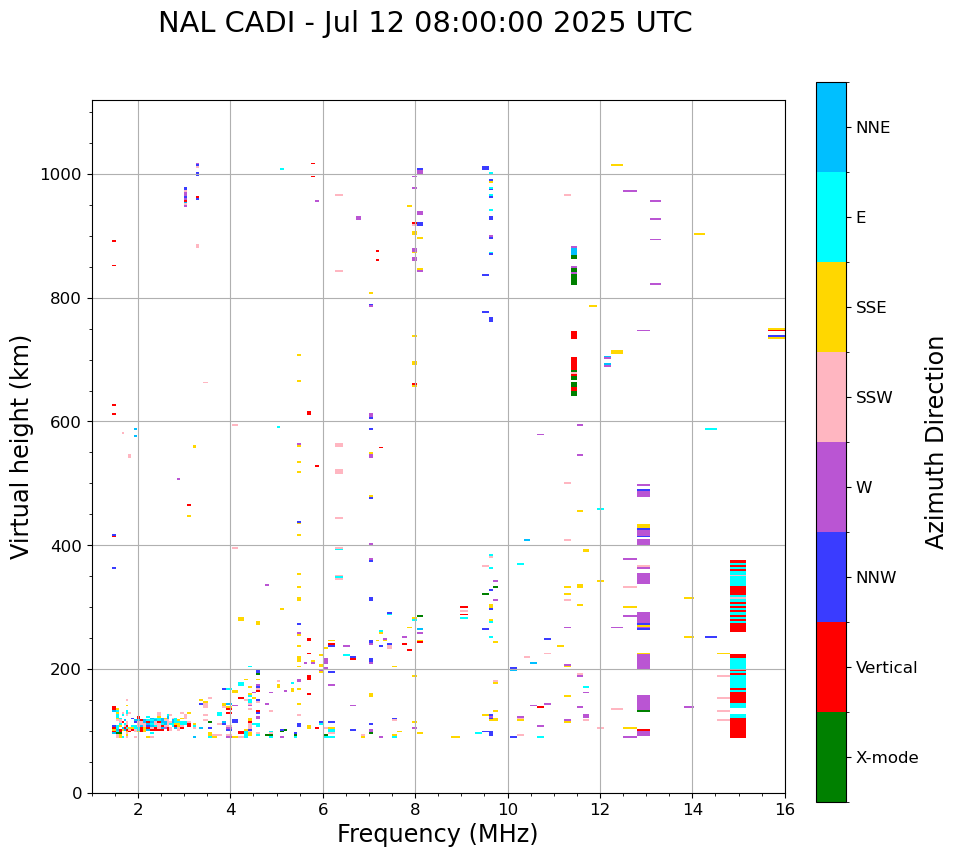 NAL CADI - Jul 12 08:00:00 2025 UTC

Virtual height (km)

1000
800
600
400
200
0

2
4
6
8
10
12
14
16

Frequency (MHz)

NNE
E
SSE
SSW
W
NNW
Vertical
X-mode

Azimuth Direction